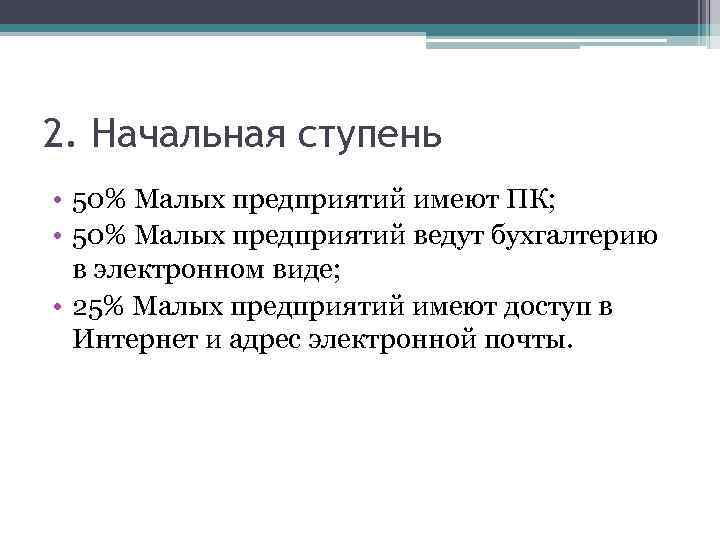 2. Начальная ступень

• 50% Малых предприятий имеют ПК;
• 50% Малых предприятий ведут бухгалтерию в электронном виде;
• 25% Малых предприятий имеют доступ в Интернет и адрес электронной почты.